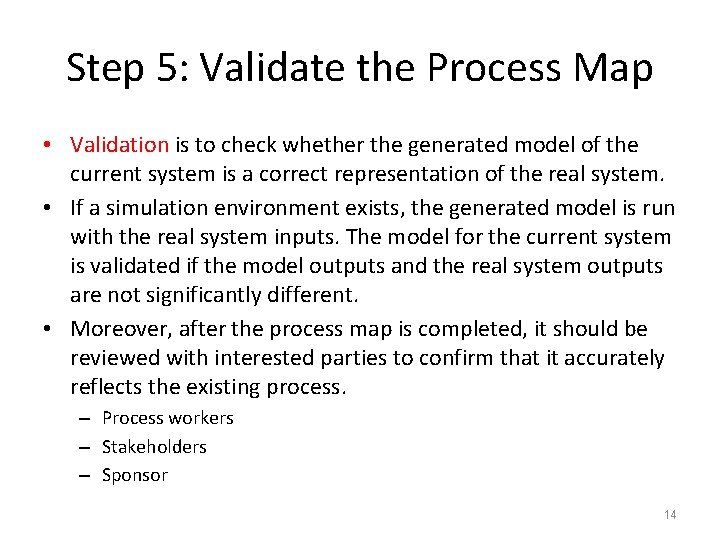 Step 5: Validate the Process Map

• Validation is to check whether the generated model of the current system is a correct representation of the real system.

• If a simulation environment exists, the generated model is run with the real system inputs. The model for the current system is validated if the model outputs and the real system outputs are not significantly different.

• Moreover, after the process map is completed, it should be reviewed with interested parties to confirm that it accurately reflects the existing process.

– Process workers
– Stakeholders
– Sponsor

14